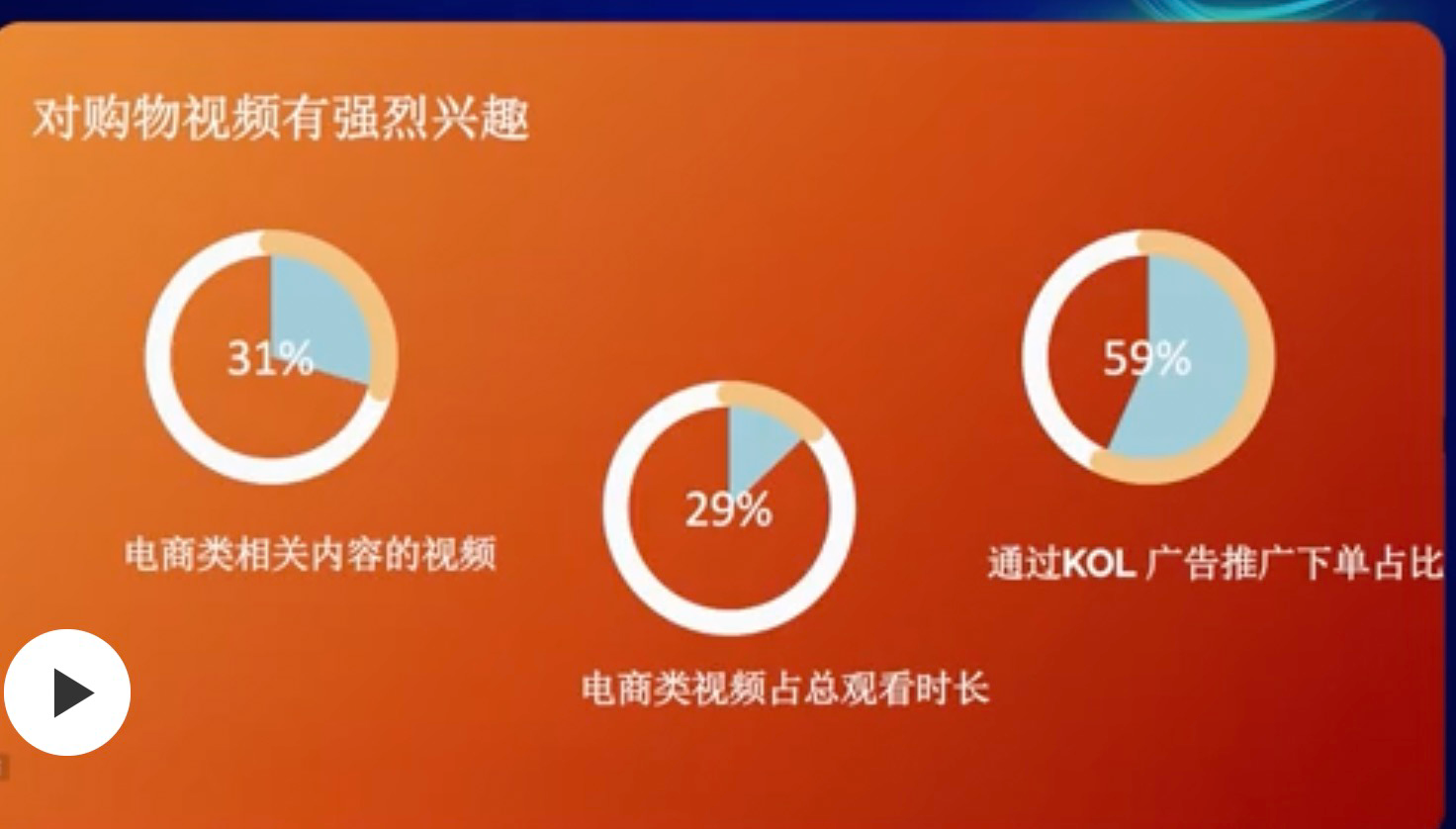 对购物视频有强烈兴趣

31%

电商类相关内容的视频

29%

电商类视频占总观看时长

59%

通过KOL 广告推广下单占比